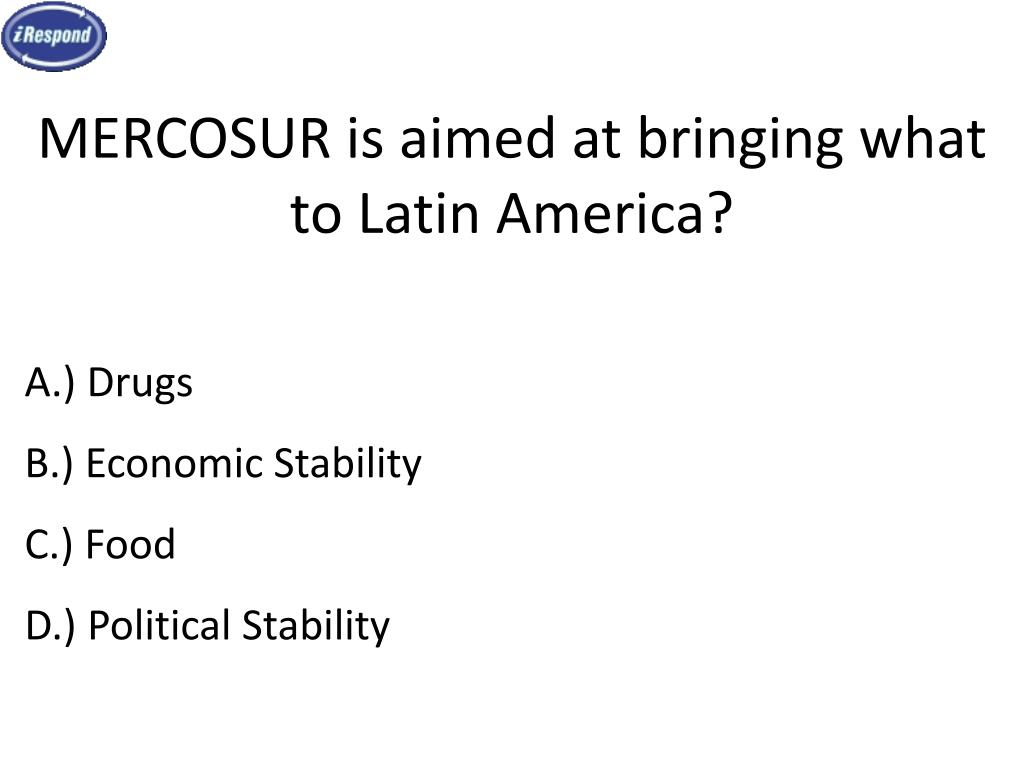 iRespond

MERCOSUR is aimed at bringing what to Latin America?

A.) Drugs

B.) Economic Stability

C.) Food

D.) Political Stability